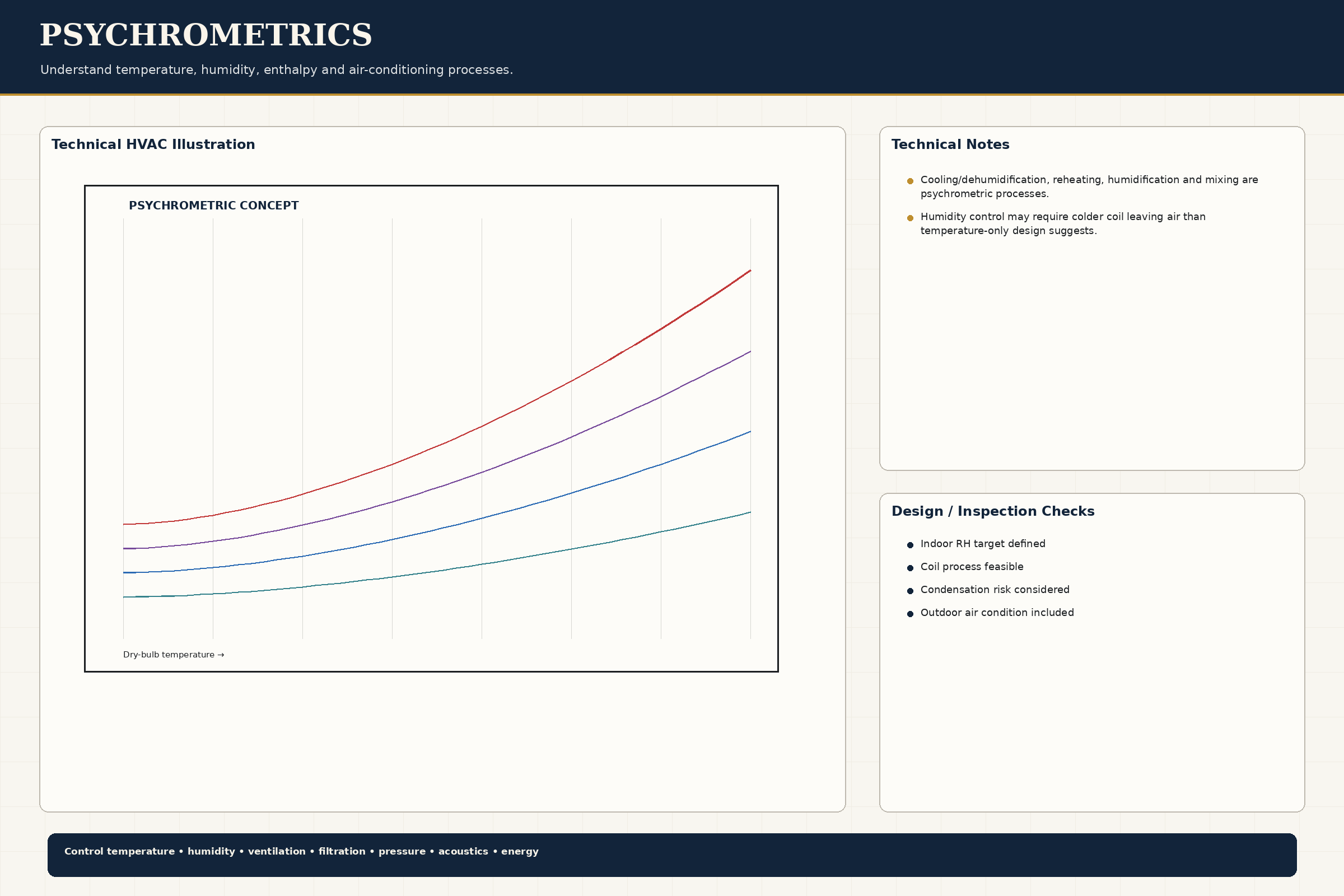 PSYCHROMETRICS

Understand temperature, humidity, enthalpy and air-conditioning processes.

Technical HVAC Illustration

PSYCHROMETRIC CONCEPT

Dry-bulb temperature →

Technical Notes

• Cooling/dehumidification, reheating, humidification and mixing are psychrometric processes.
• Humidity control may require colder coil leaving air than temperature-only design suggests.

Design / Inspection Checks

• Indoor RH target defined
• Coil process feasible
• Condensation risk considered
• Outdoor air condition included

Control temperature • humidity • ventilation • filtration • pressure • acoustics • energy